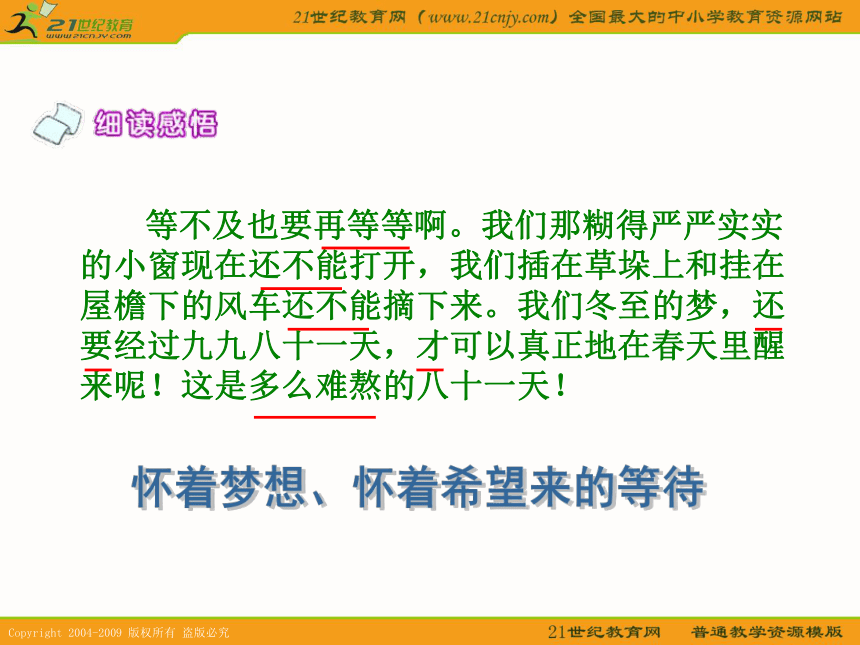 21世纪教育
www.21cnjy.com

21世纪教育网（www.21cnjy.com）全国最大的中小学教育资源网站

细读感悟

等不及也要再等等啊。我们那糊得严严实实的小窗现在还不能打开，我们插在草垛上和挂在屋檐下的风车还不能摘下来。我们冬至的梦，还要经过九九八十一天，才可以真正地在春天里醒来呢！这是多么难熬的八十一天！

怀着梦想、怀着希望来的等待

Copyright 2004-2009 版权所有 盗版必究

21世纪教育网　普通教学资源模版